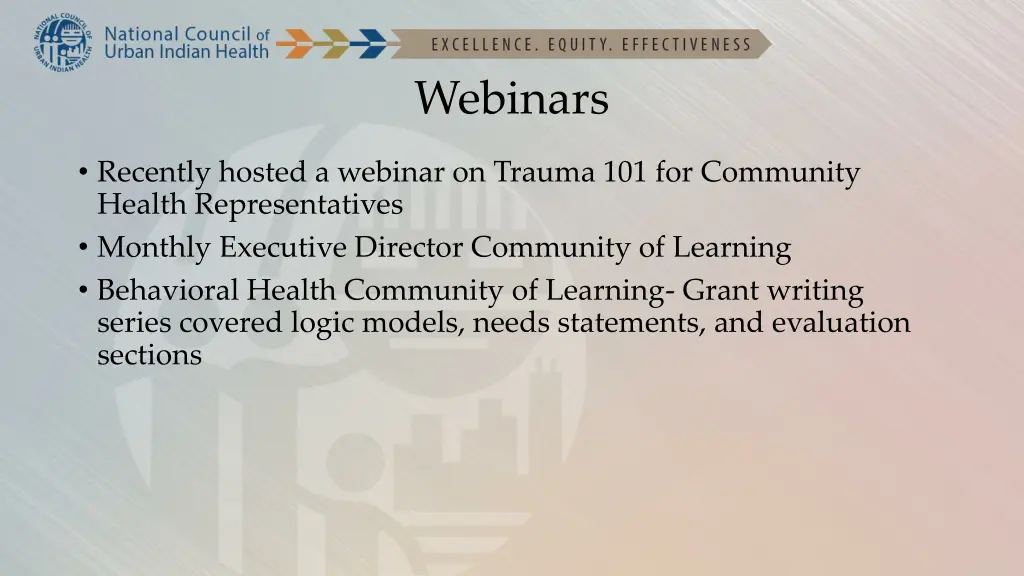 NATIONAL COUNCIL OF URBAN INDIAN HEALTH

National Council of Urban Indian Health

EXCELLENCE. EQUITY. EFFECTIVENESS

Webinars

• Recently hosted a webinar on Trauma 101 for Community Health Representatives
• Monthly Executive Director Community of Learning
• Behavioral Health Community of Learning- Grant writing series covered logic models, needs statements, and evaluation sections